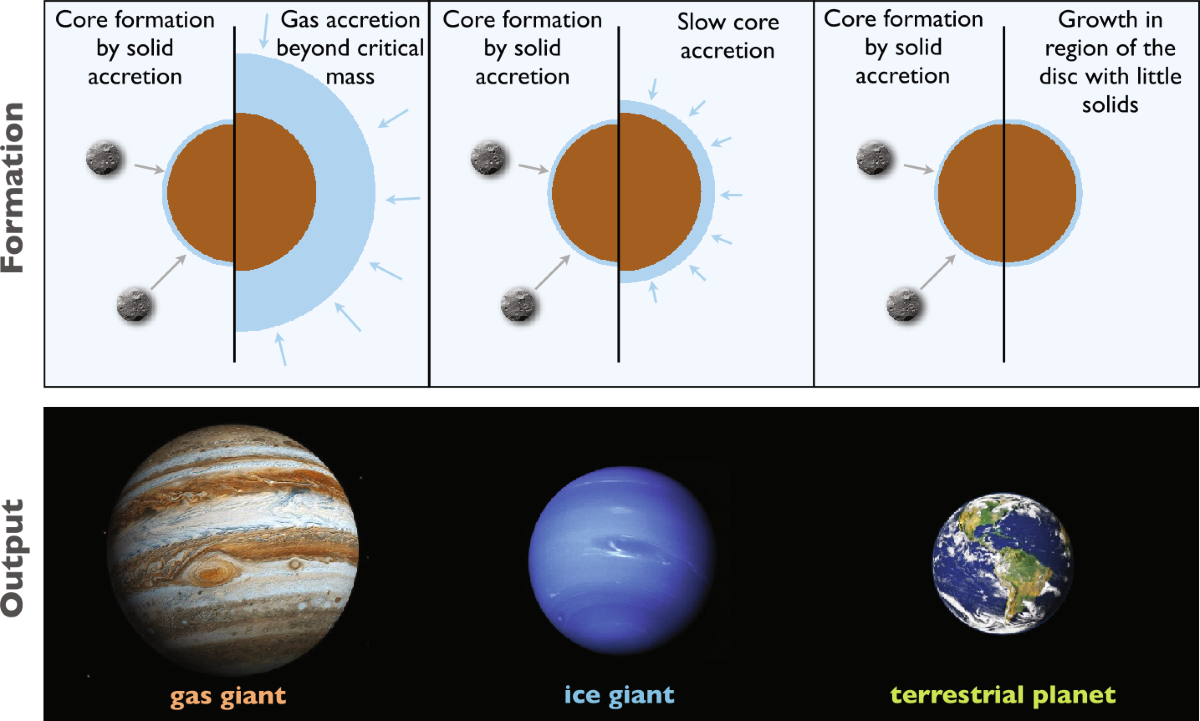 Formation

Core formation by solid accretion

Gas accretion beyond critical mass

Core formation by solid accretion

Slow core accretion

Core formation by solid accretion

Growth in region of the disc with little solids

Output

gas giant

ice giant

terrestrial planet